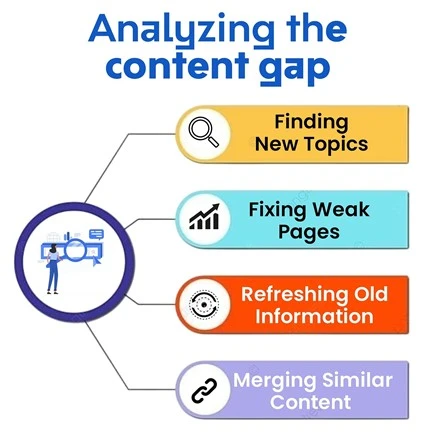 Analyzing the content gap

Finding New Topics

Fixing Weak Pages

Refreshing Old Information

Merging Similar Content